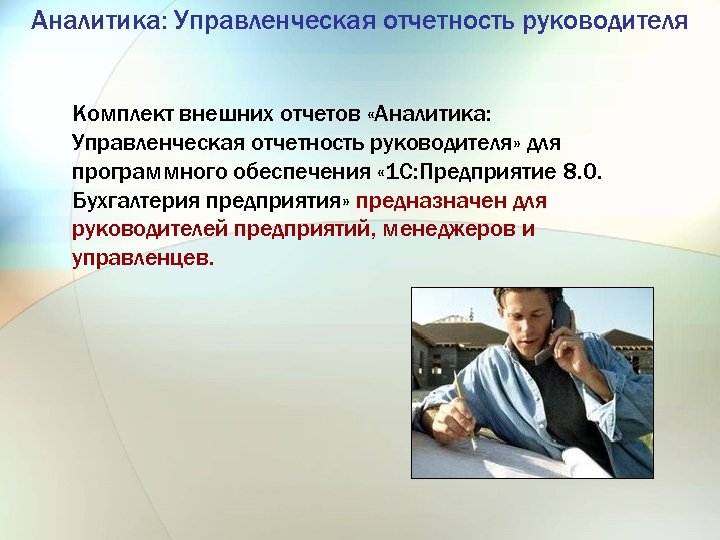 Аналитика: Управленческая отчетность руководителя

Комплект внешних отчетов «Аналитика: Управленческая отчетность руководителя» для программного обеспечения «1С:Предприятие 8.0. Бухгалтерия предприятия» предназначен для руководителей предприятий, менеджеров и управленцев.